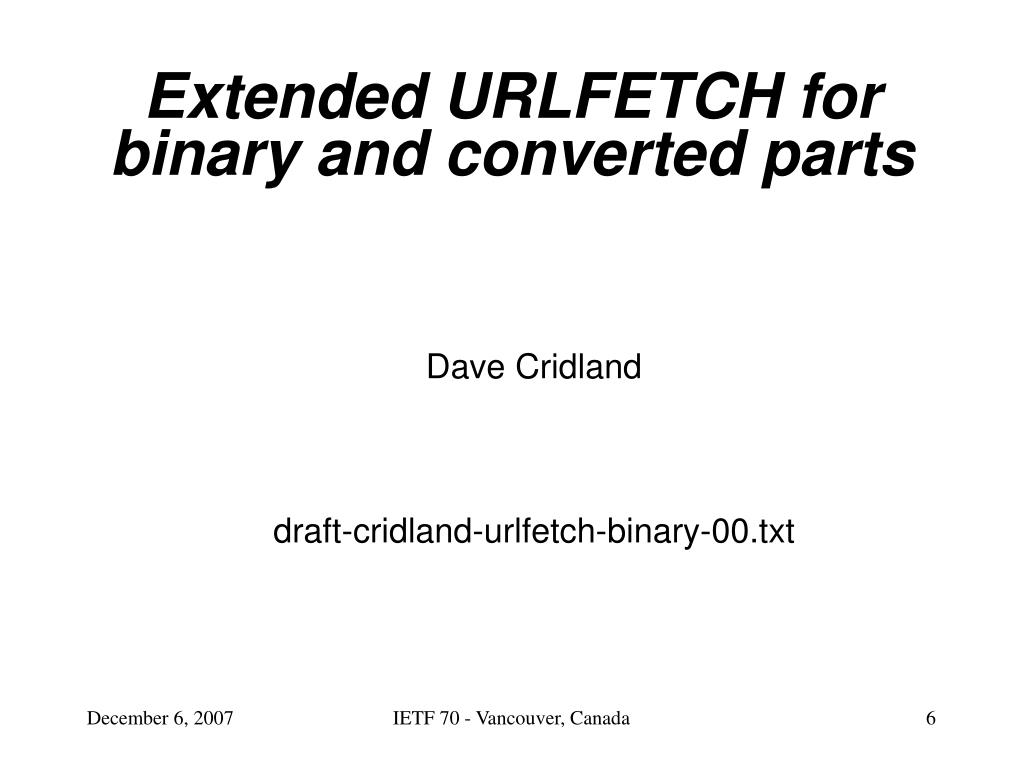 Extended URLFETCH for binary and converted parts

Dave Cridland

draft-cridland-urlfetch-binary-00.txt

December 6, 2007

IETF 70 - Vancouver, Canada

6